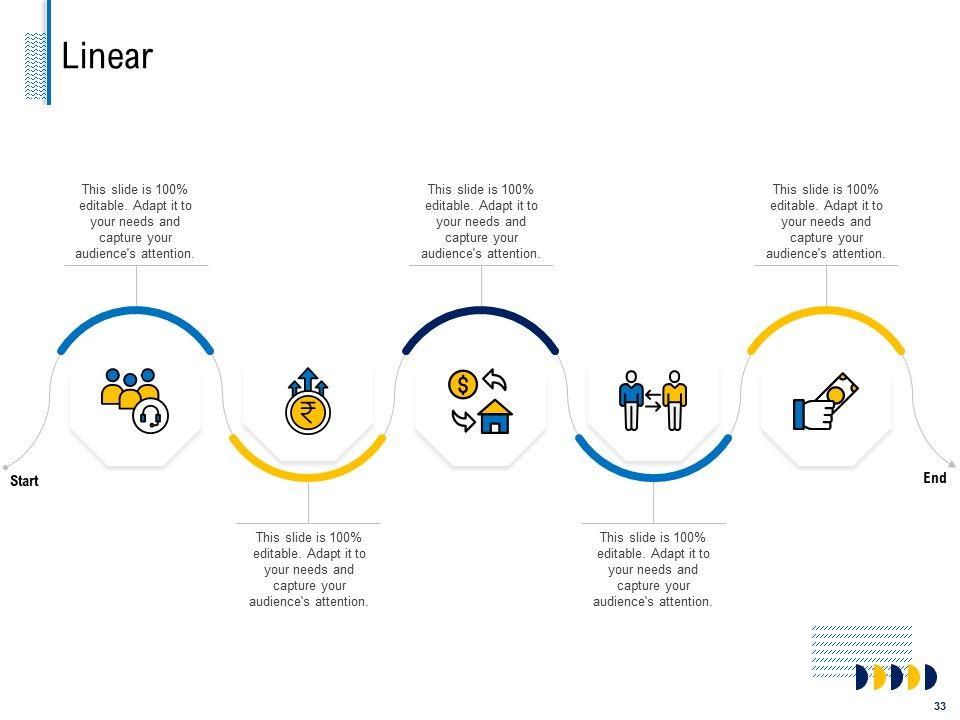 Linear

This slide is 100% editable. Adapt it to your needs and capture your audience's attention.

This slide is 100% editable. Adapt it to your needs and capture your audience's attention.

This slide is 100% editable. Adapt it to your needs and capture your audience's attention.

Start

End

This slide is 100% editable. Adapt it to your needs and capture your audience's attention.

This slide is 100% editable. Adapt it to your needs and capture your audience's attention.

33